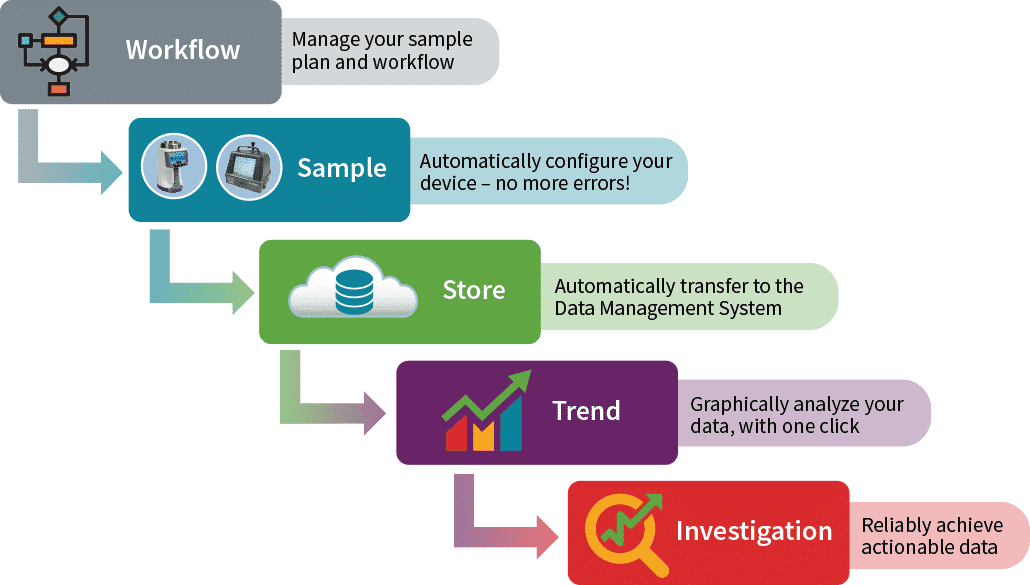 Workflow

Manage your sample plan and workflow

Sample

Automatically configure your device – no more errors!

Store

Automatically transfer to the Data Management System

Trend

Graphically analyze your data, with one click

Investigation

Reliably achieve actionable data